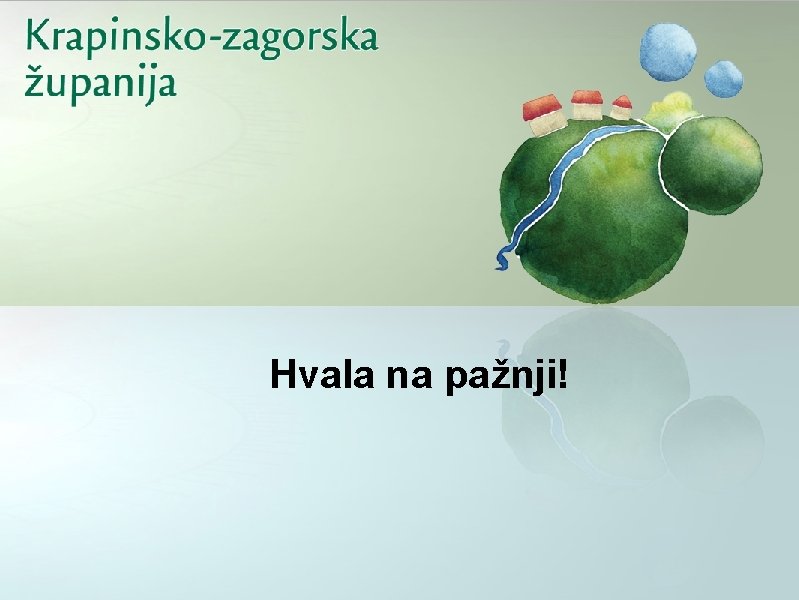 Krapinsko-zagorska županija

Hvala na pažnji!